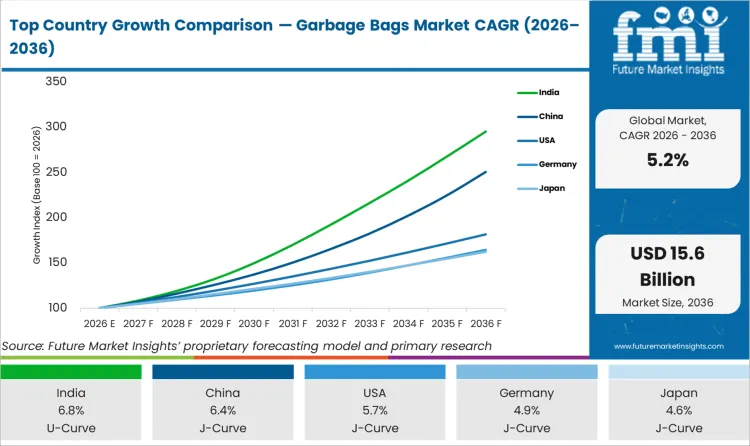 Top Country Growth Comparison — Garbage Bags Market CAGR (2026–2036)

fmi
Future Market Insights

Growth Index (Base 100 = 2026)

350
300
250
200
150
100

2026 E 2027 F 2028 F 2029 F 2030 F 2031 F 2032 F 2033 F 2034 F 2035 F 2036 F

India
China
USA
Germany
Japan

Global Market, CAGR 2026 - 2036
5.2%

USD 15.6 Billion
Market Size, 2036

www.futuremarketinsights.com

Source: Future Market Insights' proprietary forecasting model and primary research

| India | China | USA | Germany | Japan |
|---|---|---|---|---|
| 6.8% | 6.4% | 5.7% | 4.9% | 4.6% |
| U-Curve | J-Curve | J-Curve | J-Curve | J-Curve |